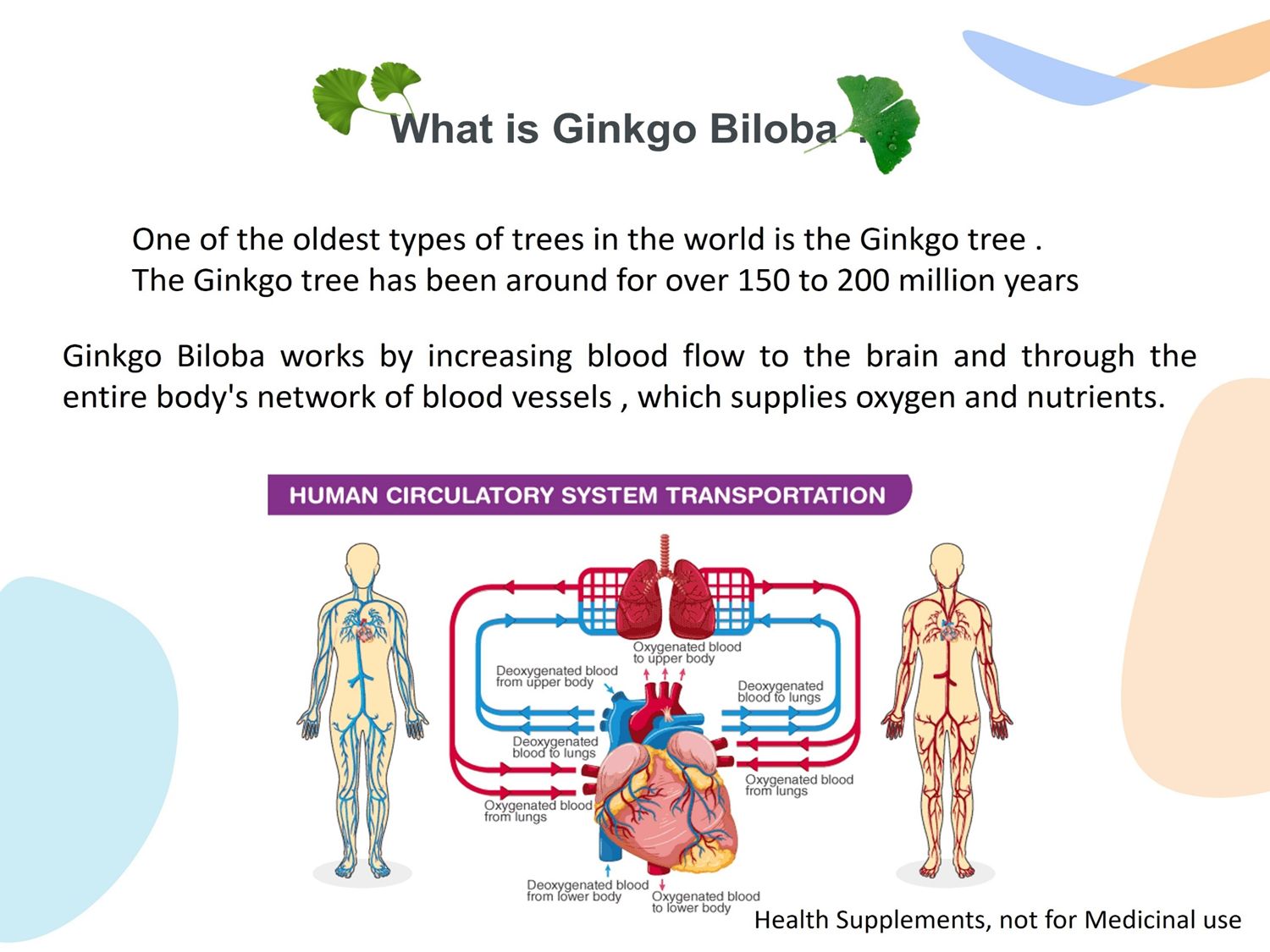 What is Ginkgo Biloba ?

One of the oldest types of trees in the world is the Ginkgo tree .
The Ginkgo tree has been around for over 150 to 200 million years

Ginkgo Biloba works by increasing blood flow to the brain and through the entire body's network of blood vessels , which supplies oxygen and nutrients.

HUMAN CIRCULATORY SYSTEM TRANSPORTATION

Oxygenated blood to upper body

Deoxygenated blood from upper body

Deoxygenated blood to lungs

Deoxygenated blood to lungs

Oxygenated blood from lungs

Oxygenated blood from lungs

Deoxygenated blood from lower body

Oxygenated blood to lower body

Health Supplements, not for Medicinal use